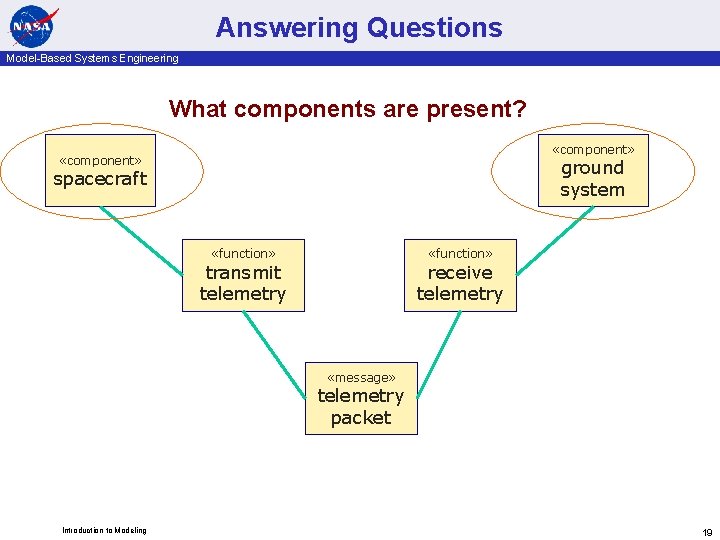 NASA

Answering Questions

Model-Based Systems Engineering

What components are present?

«component»
spacecraft

«component»
ground system

«function»
transmit telemetry

«function»
receive telemetry

«message»
telemetry packet

Introduction to Modeling

19